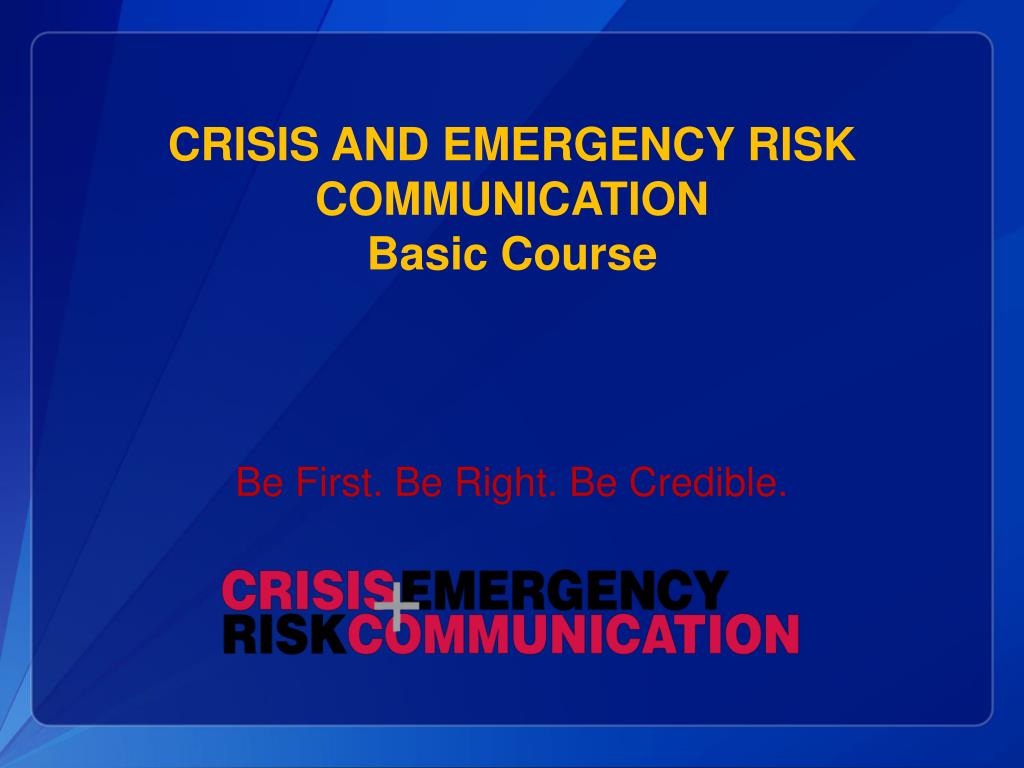 CRISIS AND EMERGENCY RISK COMMUNICATION
Basic Course

Be First. Be Right. Be Credible.

CRISIS+EMERGENCY
RISKCOMMUNICATION